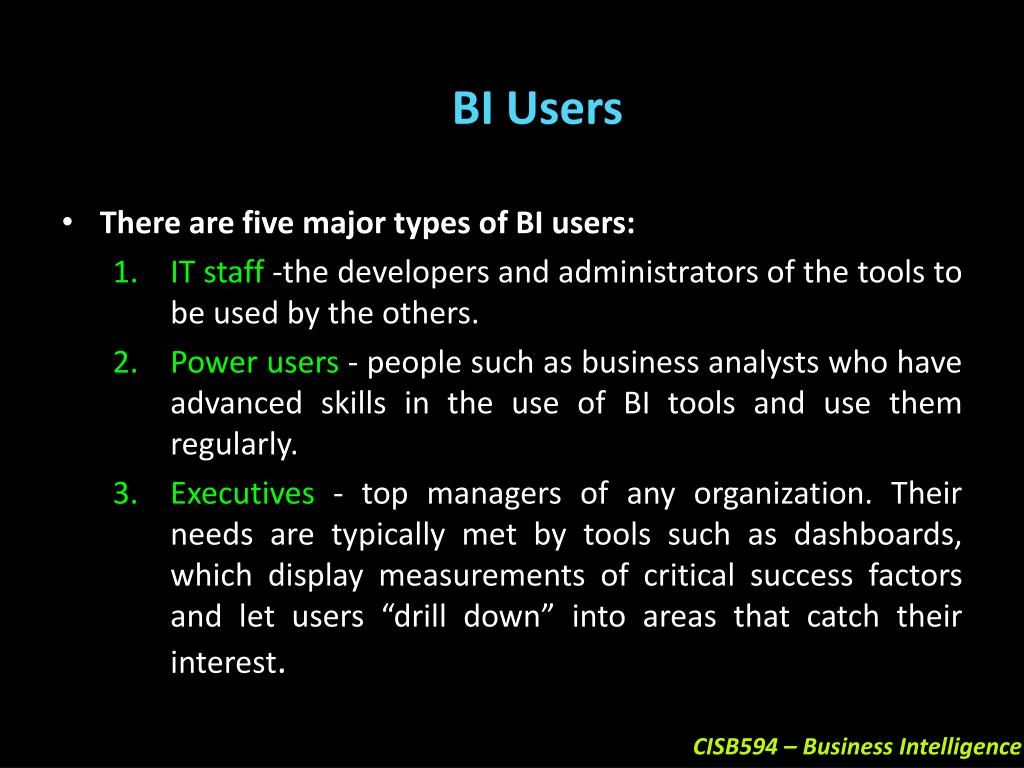 BI Users

• There are five major types of BI users:

1. IT staff -the developers and administrators of the tools to be used by the others.

2. Power users - people such as business analysts who have advanced skills in the use of BI tools and use them regularly.

3. Executives - top managers of any organization. Their needs are typically met by tools such as dashboards, which display measurements of critical success factors and let users “drill down” into areas that catch their interest.

CISB594 – Business Intelligence